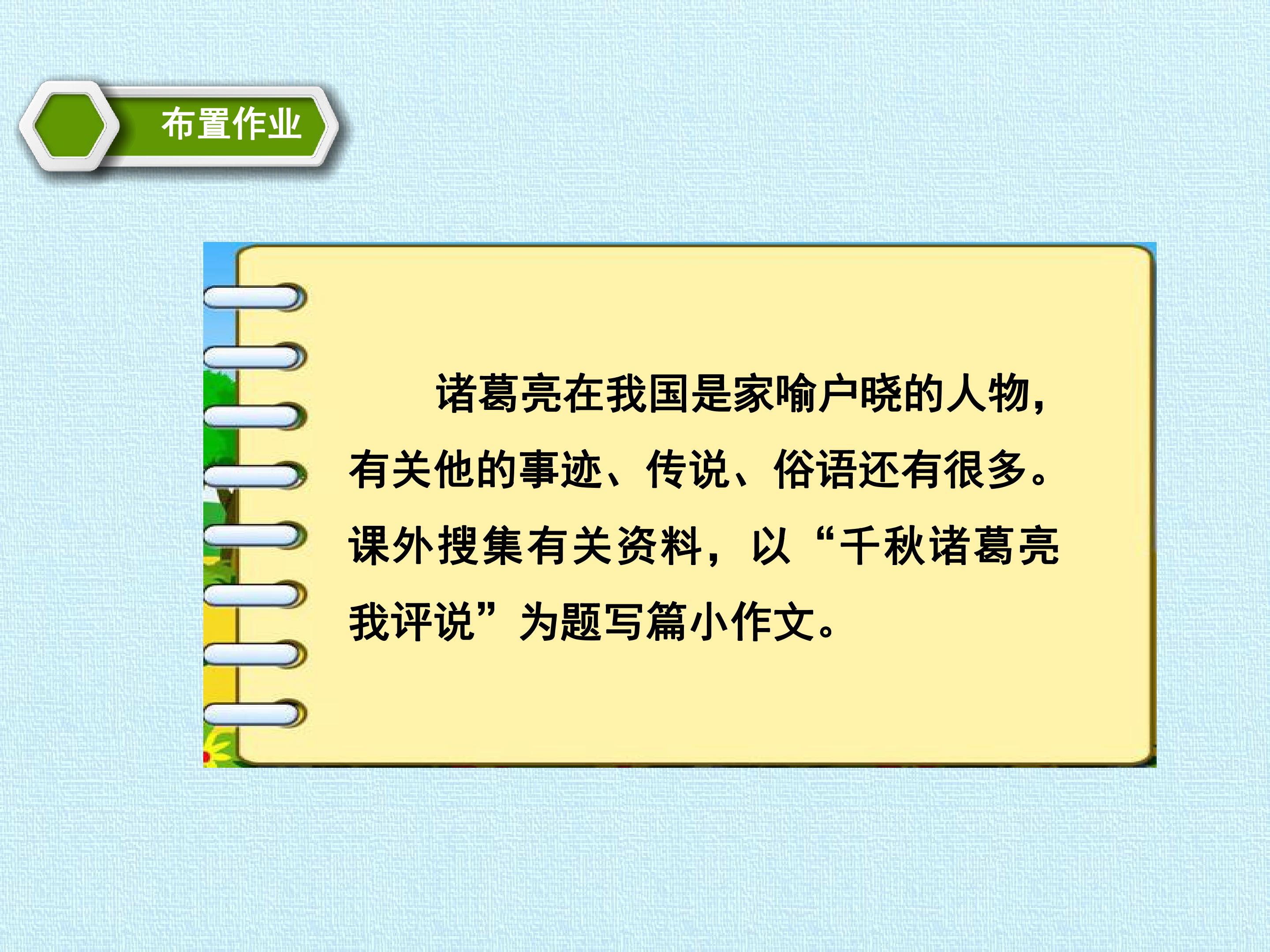 布置作业

诸葛亮在我国是家喻户晓的人物，有关他的事迹、传说、俗语还有很多。课外搜集有关资料，以“千秋诸葛亮我评说”为题写篇小作文。